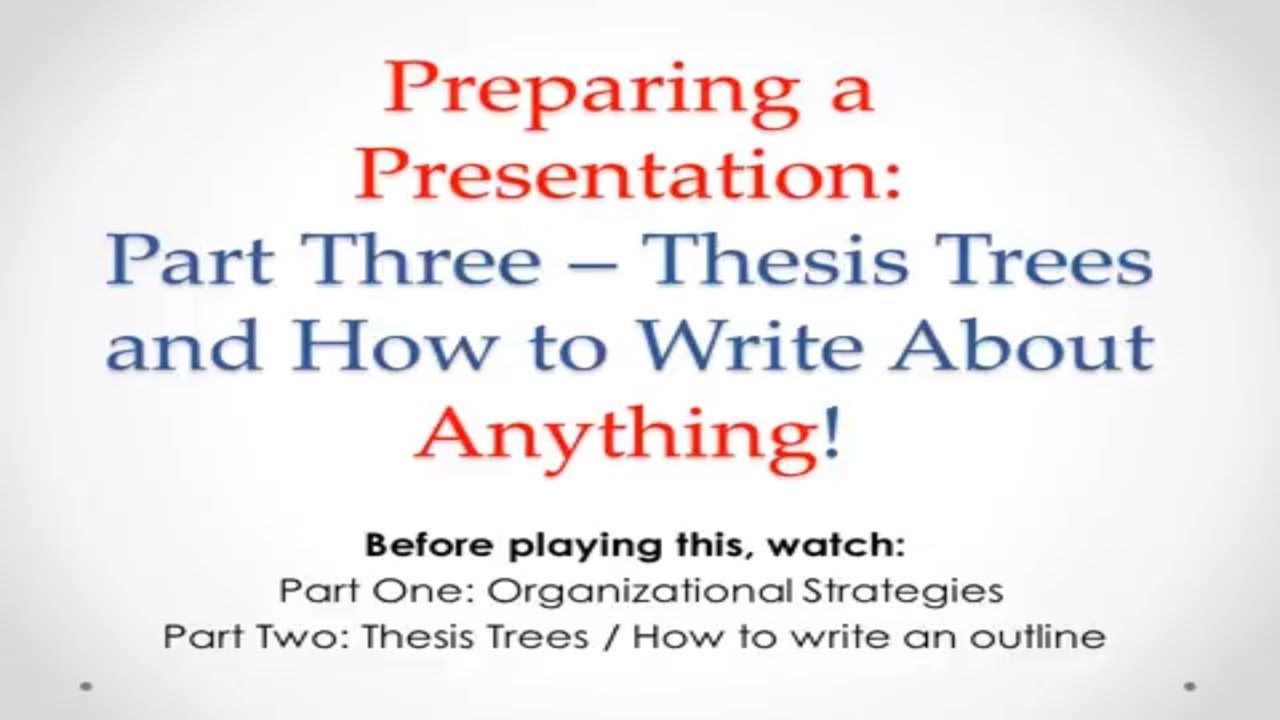 Preparing a Presentation:
Part Three – Thesis Trees and How to Write About Anything!

Before playing this, watch:
Part One: Organizational Strategies
Part Two: Thesis Trees / How to write an outline